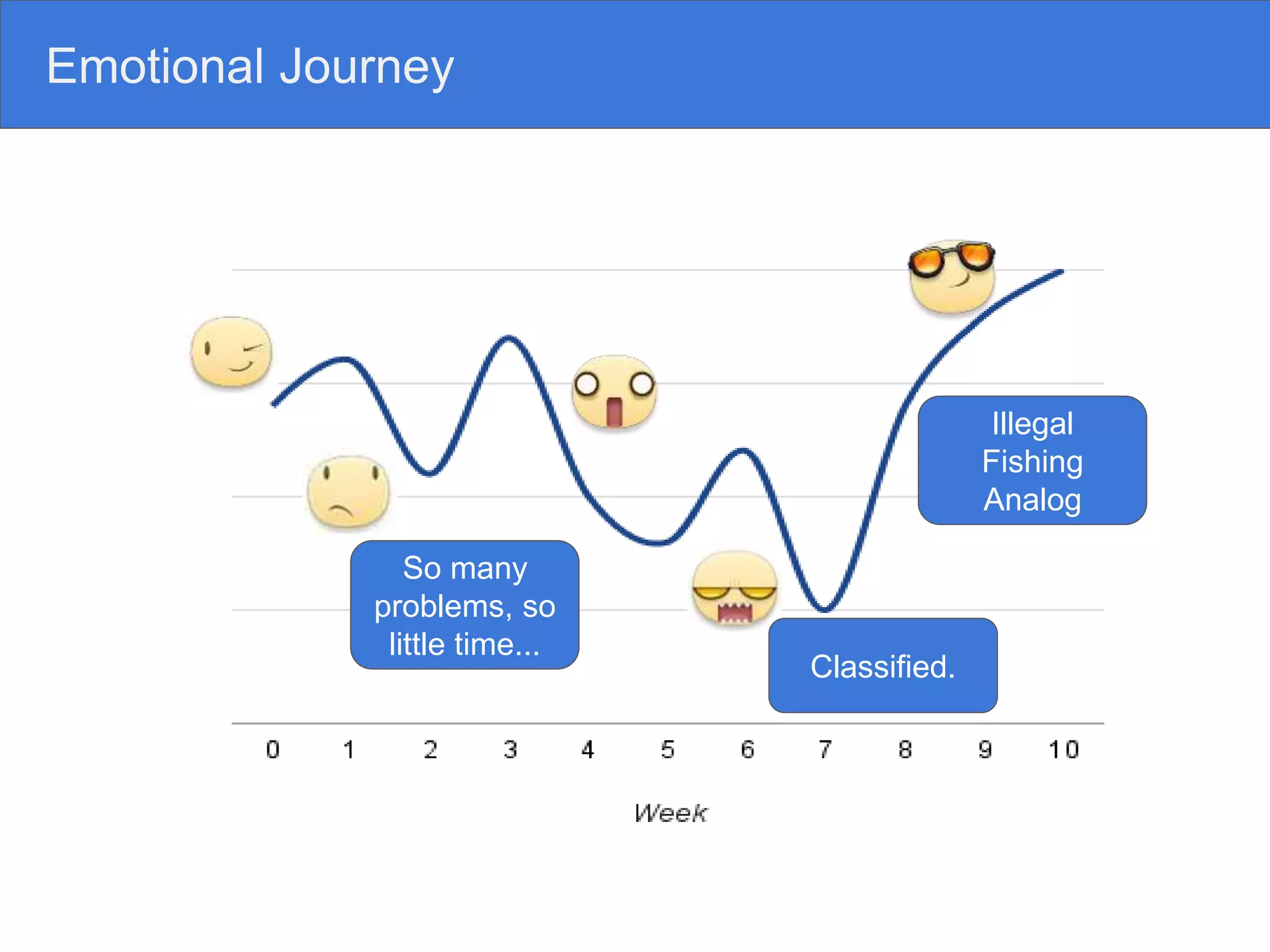 Emotional Journey

Illegal Fishing Analog

So many problems, so little time...

Classified.

0 1 2 3 4 5 6 7 8 9 10

Week